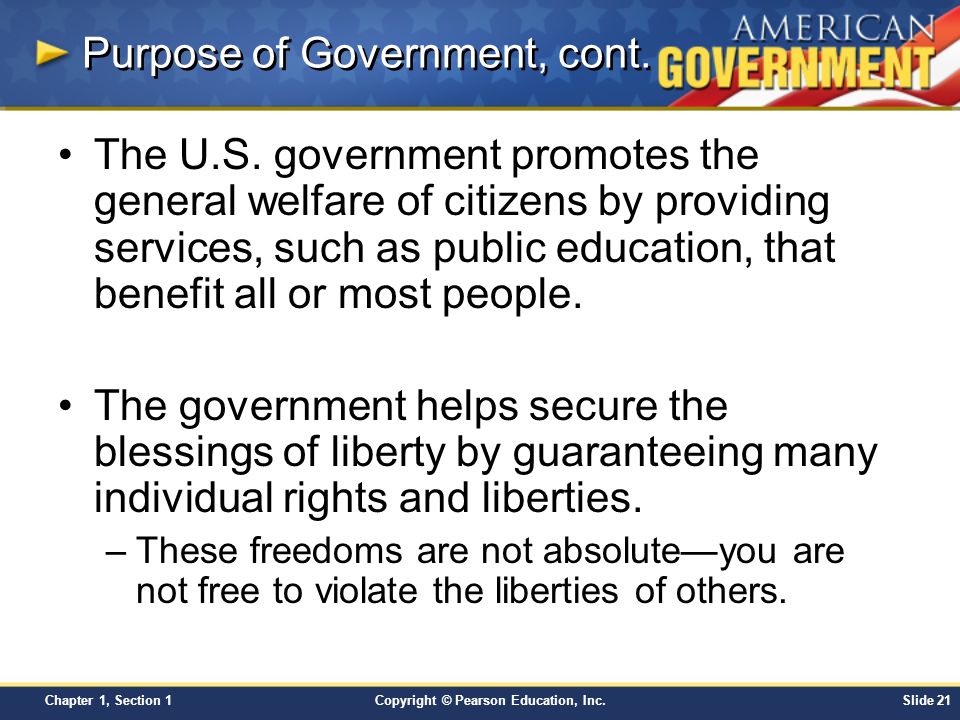 Purpose of Government, cont.

AMERICAN GOVERNMENT

• The U.S. government promotes the general welfare of citizens by providing services, such as public education, that benefit all or most people.

• The government helps secure the blessings of liberty by guaranteeing many individual rights and liberties.

– These freedoms are not absolute—you are not free to violate the liberties of others.

Chapter 1, Section 1

Copyright © Pearson Education, Inc.

Slide 21